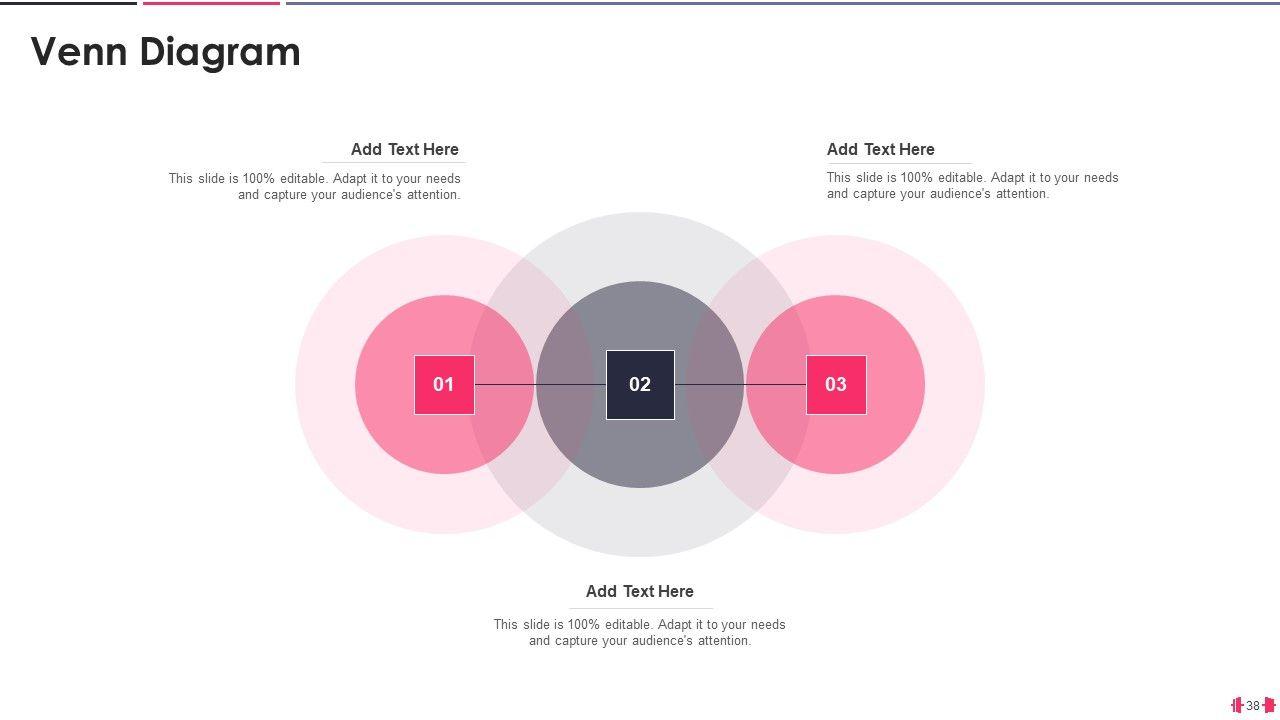 Venn Diagram

Add Text Here

This slide is 100% editable. Adapt it to your needs and capture your audience's attention.

Add Text Here

This slide is 100% editable. Adapt it to your needs and capture your audience's attention.

01

02

03

Add Text Here

This slide is 100% editable. Adapt it to your needs and capture your audience's attention.

38